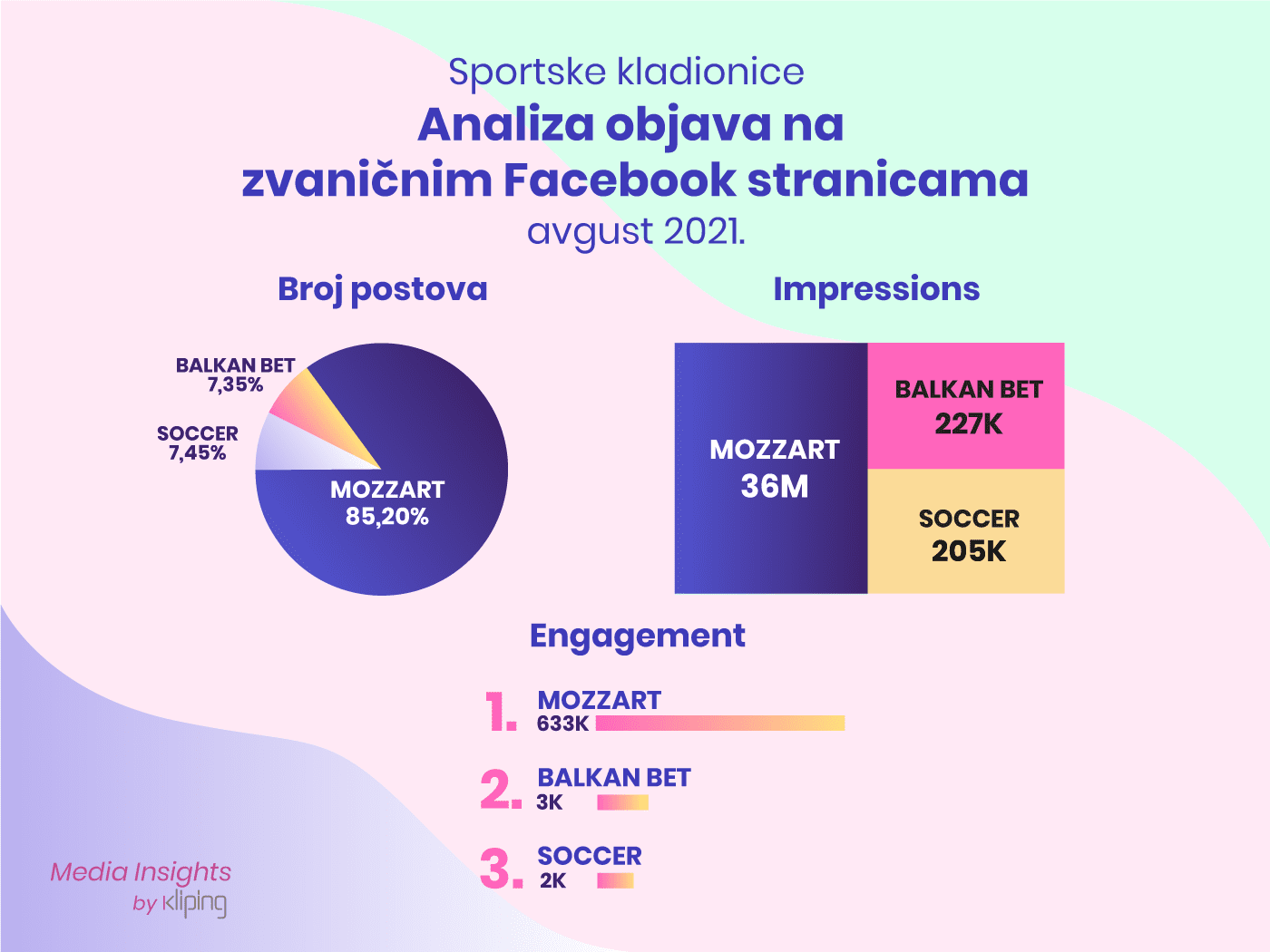 Sportske kladionice

Analiza objava na zvaničnim Facebook stranicama

avgust 2021.

Broj postova

BALKAN BET 7,35%

SOCCER 7,45%

MOZZART 85,20%

Impressions

MOZZART 36M

BALKAN BET 227K

SOCCER 205K

Engagement

1. MOZZART 633K

2. BALKAN BET 3K

3. SOCCER 2K

Media Insights by kliping